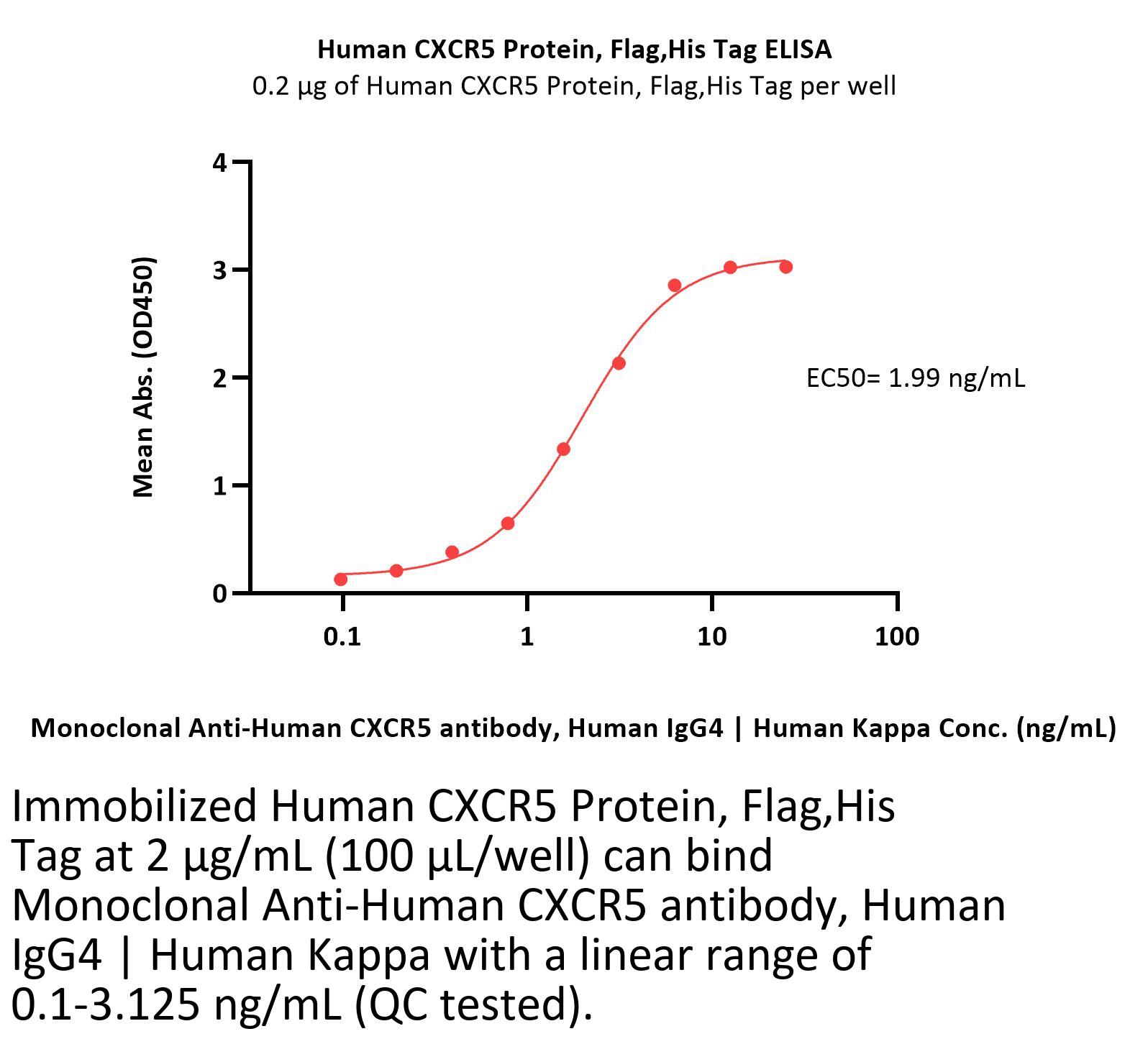 Human CXCR5 Protein, Flag,His Tag ELISA
0.2 μg of Human CXCR5 Protein, Flag,His Tag per well

Mean Abs. (OD450)

4
3
2
1
0

EC50= 1.99 ng/mL

0.1
1
10
100

Monoclonal Anti-Human CXCR5 antibody, Human IgG4 | Human Kappa Conc. (ng/mL)

Immobilized Human CXCR5 Protein, Flag,His Tag at 2 μg/mL (100 μL/well) can bind Monoclonal Anti-Human CXCR5 antibody, Human IgG4 | Human Kappa with a linear range of 0.1-3.125 ng/mL (QC tested).